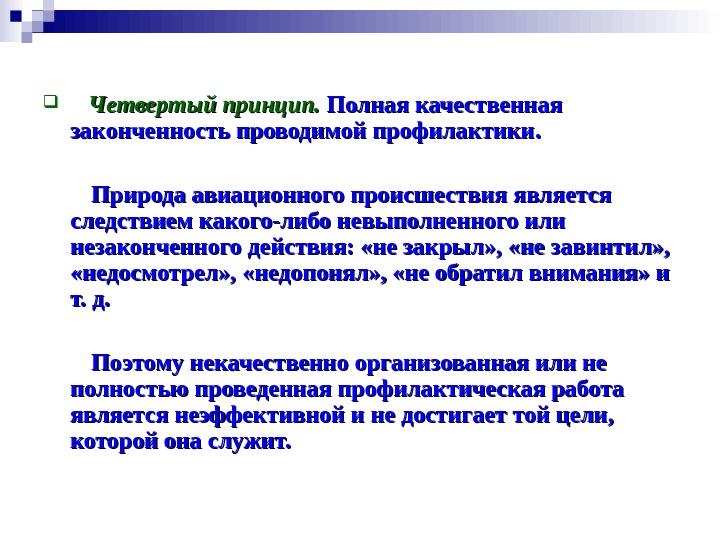 Четвертый принцип. Полная качественная законченность проводимой профилактики.

Природа авиационного происшествия является следствием какого-либо невыполненного или незаконченного действия: «не закрыл», «не завинтил», «недосмотрел», «недопонял», «не обратил внимания» и т. д.

Поэтому некачественно организованная или не полностью проведенная профилактическая работа является неэффективной и не достигает той цели, которой она служит.